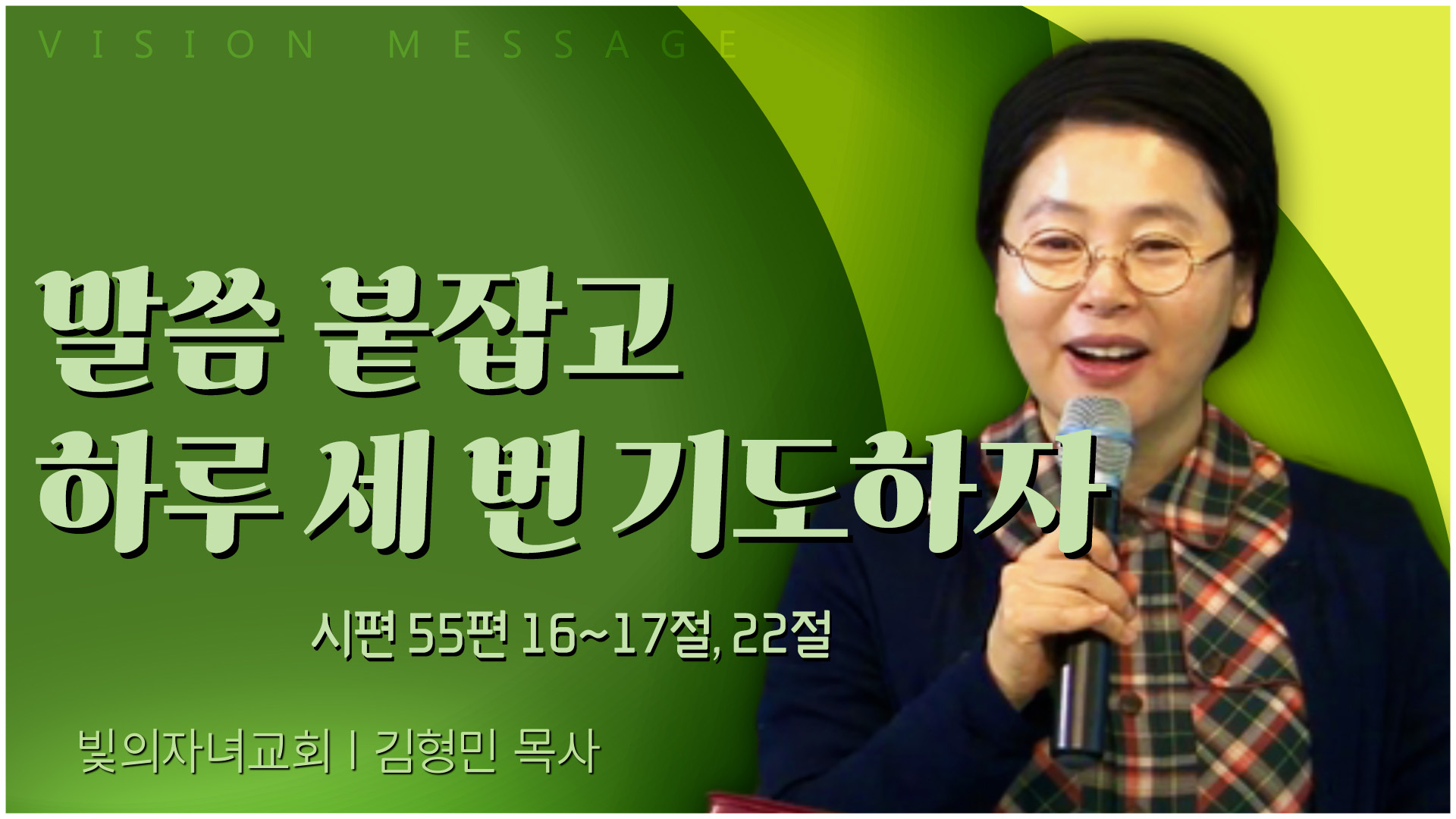 VISION MESSAGE

말씀 붙잡고
하루 세 번 기도하자

시편 55편 16~17절, 22절

빛의자녀교회 | 김형민 목사